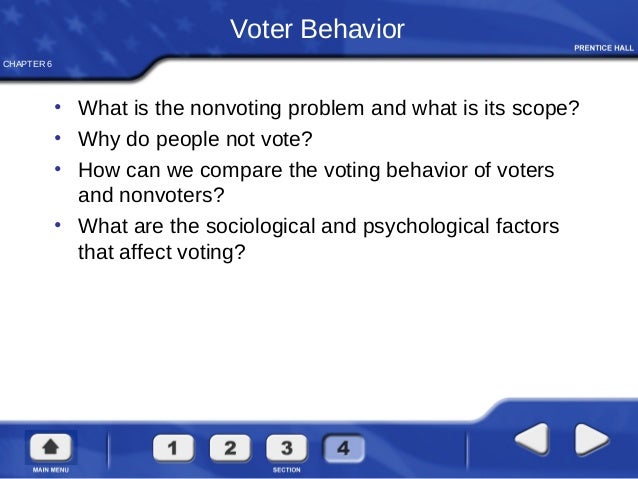 Voter Behavior

PRENTICE HALL

CHAPTER 6

• What is the nonvoting problem and what is its scope?
• Why do people not vote?
• How can we compare the voting behavior of voters and nonvoters?
• What are the sociological and psychological factors that affect voting?

MAIN MENU

1 2 3 4

SECTION